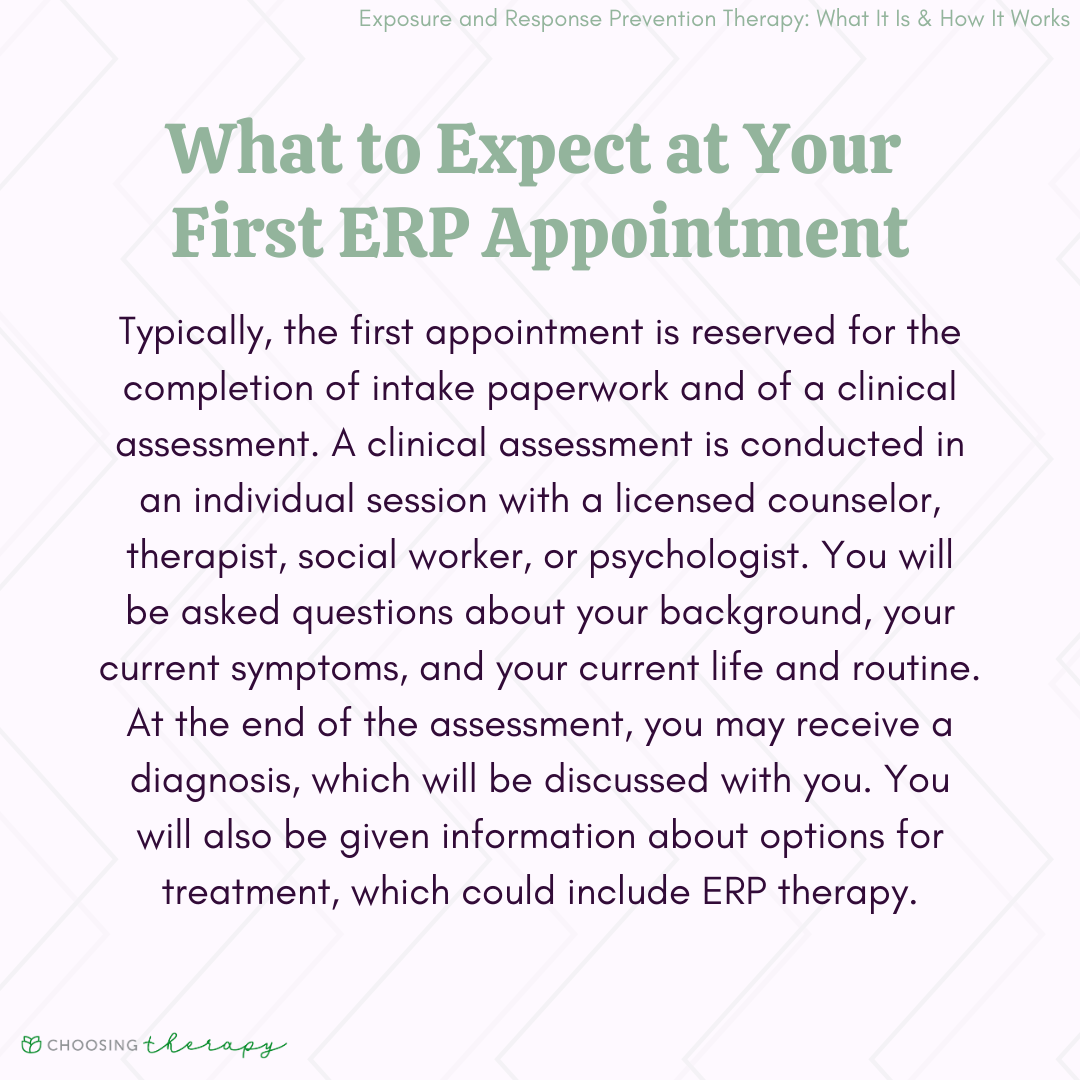 Exposure and Response Prevention Therapy: What It Is & How It Works

What to Expect at Your First ERP Appointment

Typically, the first appointment is reserved for the completion of intake paperwork and of a clinical assessment. A clinical assessment is conducted in an individual session with a licensed counselor, therapist, social worker, or psychologist. You will be asked questions about your background, your current symptoms, and your current life and routine. At the end of the assessment, you may receive a diagnosis, which will be discussed with you. You will also be given information about options for treatment, which could include ERP therapy.

CHOOSING therapy